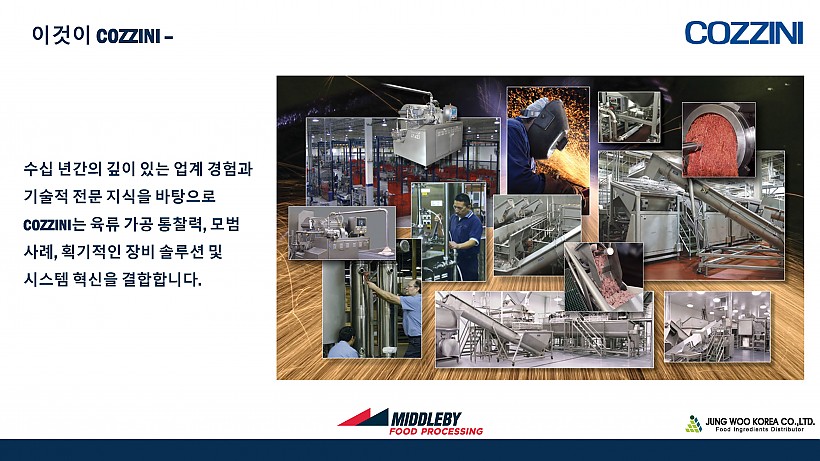 이것이 COZZINI –

COZZINI

수십 년간의 깊이 있는 업계 경험과 기술적 전문 지식을 바탕으로 COZZINI는 육류 가공 통찰력, 모범 사례, 획기적인 장비 솔루션 및 시스템 혁신을 결합합니다.

MIDDLEBY FOOD PROCESSING

JUNG WOO KOREA CO.,LTD. Food Ingredients Distributor